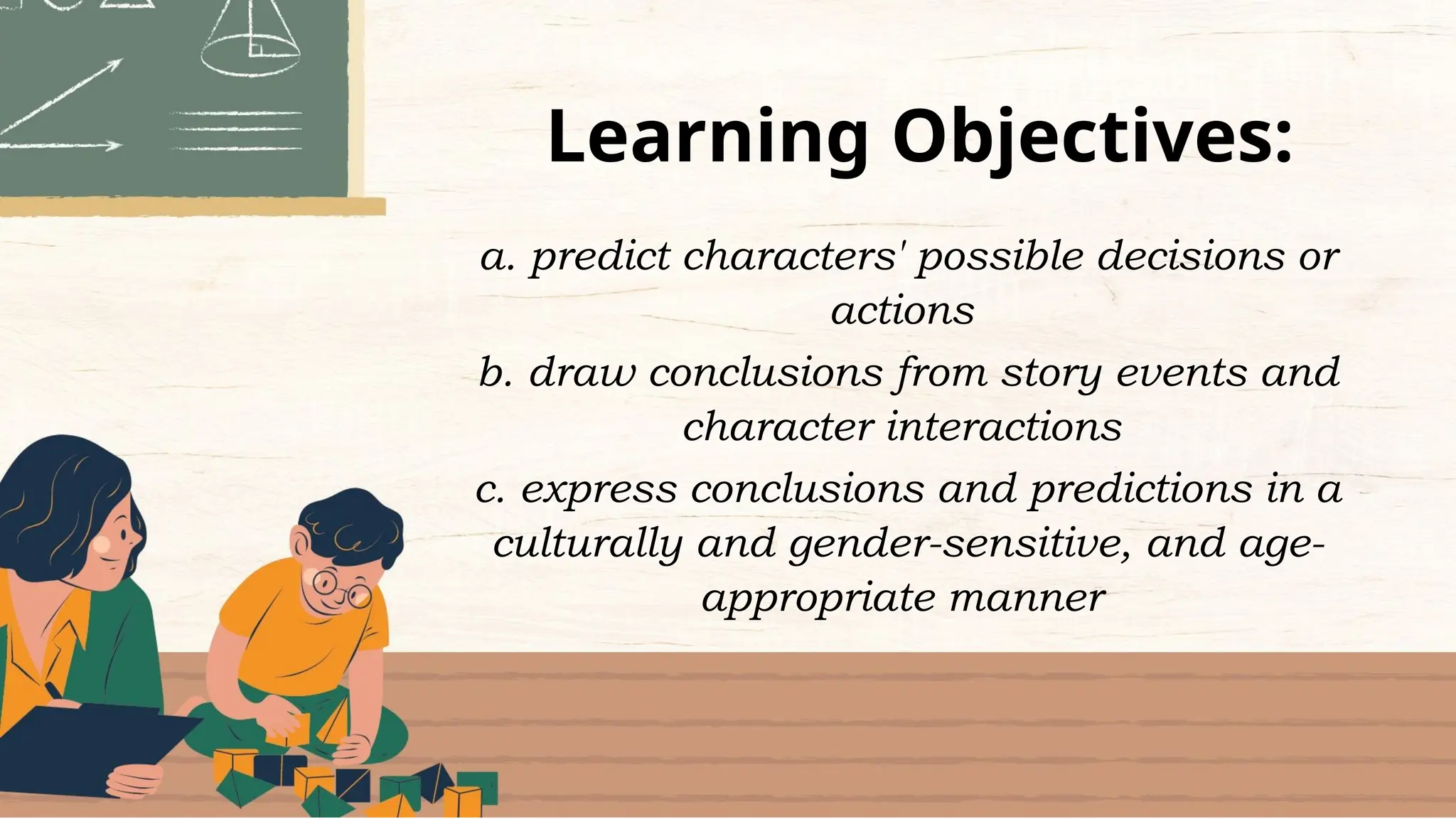 Learning Objectives:

a. predict characters' possible decisions or actions

b. draw conclusions from story events and character interactions

c. express conclusions and predictions in a culturally and gender-sensitive, and age-appropriate manner